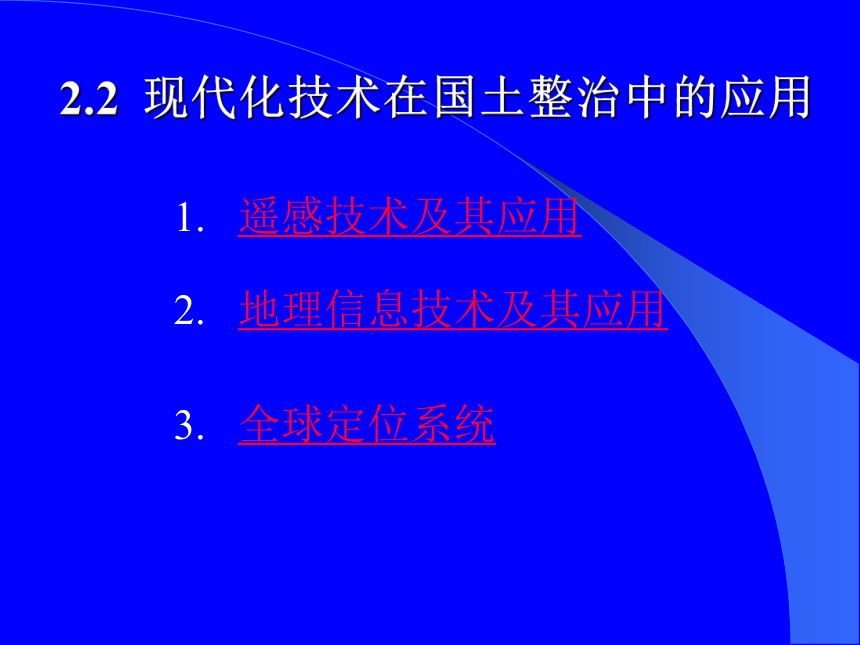 2.2 现代化技术在国土整治中的应用

1. 遥感技术及其应用

2. 地理信息技术及其应用

3. 全球定位系统